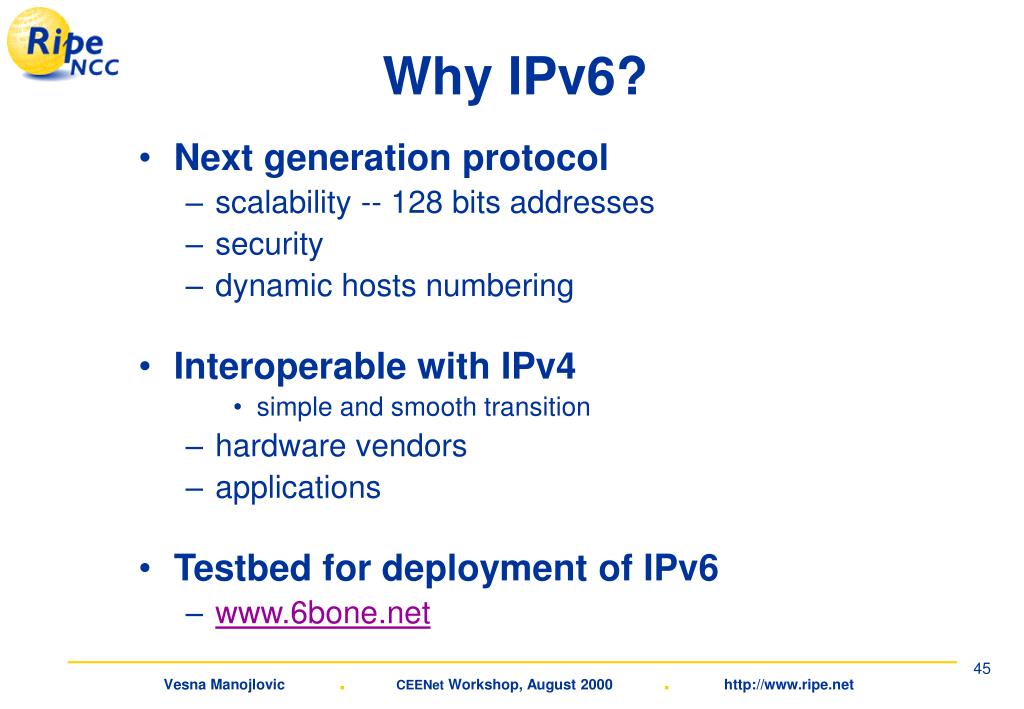 Ripe NCC

Why IPv6?

• Next generation protocol
– scalability -- 128 bits addresses
– security
– dynamic hosts numbering

• Interoperable with IPv4
• simple and smooth transition
– hardware vendors
– applications

• Testbed for deployment of IPv6
– www.6bone.net

45

Vesna Manojlovic . CEENet Workshop, August 2000 . http://www.ripe.net